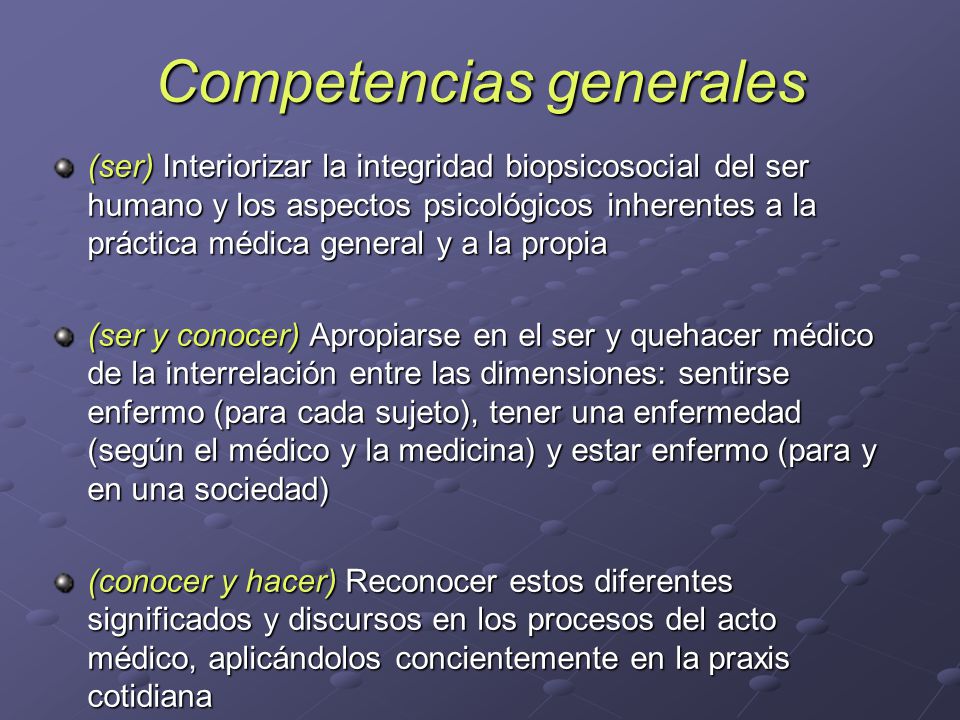 Competencias generales

(ser) Interiorizar la integridad biopsicosocial del ser humano y los aspectos psicológicos inherentes a la práctica médica general y a la propia

(ser y conocer) Apropiarse en el ser y quehacer médico de la interrelación entre las dimensiones: sentirse enfermo (para cada sujeto), tener una enfermedad (según el médico y la medicina) y estar enfermo (para y en una sociedad)

(conocer y hacer) Reconocer estos diferentes significados y discursos en los procesos del acto médico, aplicándolos concientemente en la praxis cotidiana